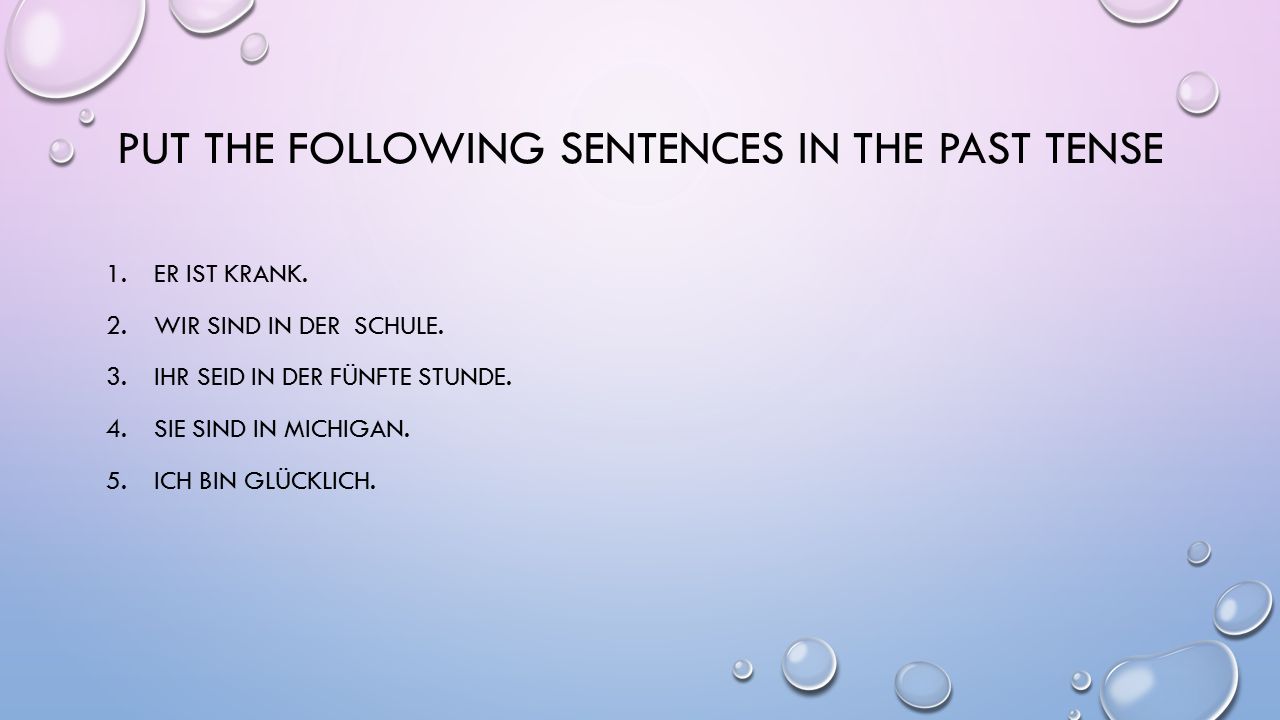 PUT THE FOLLOWING SENTENCES IN THE PAST TENSE

1. ER IST KRANK.
2. WIR SIND IN DER SCHULE.
3. IHR SEID IN DER FÜNFTE STUNDE.
4. SIE SIND IN MICHIGAN.
5. ICH BIN GLÜCKLICH.